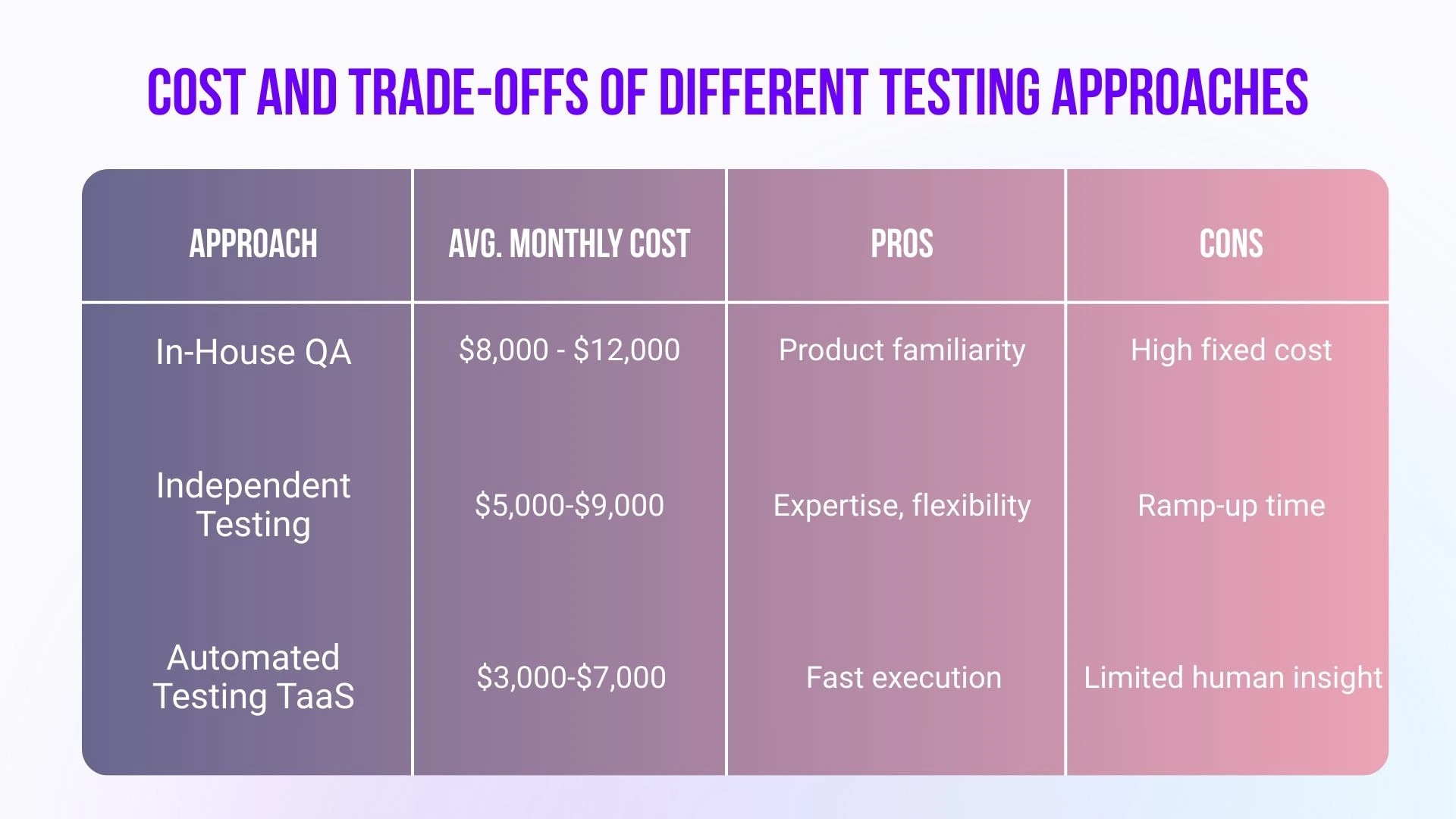 COST AND TRADE-OFFS OF DIFFERENT TESTING APPROACHES

| APPROACH | AVG. MONTHLY COST | PROS | CONS |
|---|---|---|---|
| In-House QA | \$8,000 - \$12,000 | Product familiarity | High fixed cost |
| Independent Testing | \$5,000-\$9,000 | Expertise, flexibility | Ramp-up time |
| Automated Testing TaaS | \$3,000-\$7,000 | Fast execution | Limited human insight |